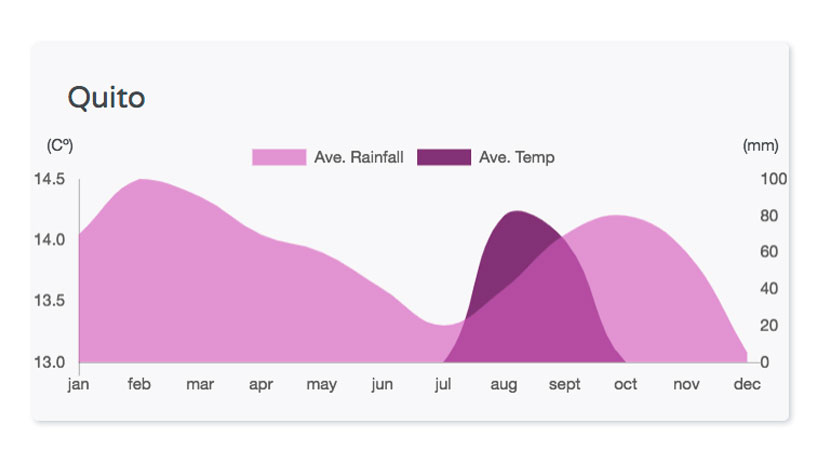 Quito

(Cº)

Ave. Rainfall
Ave. Temp

(mm)

14.5
14.0
13.5
13.0

100
80
60
40
20
0

jan
feb
mar
apr
may
jun
jul
aug
sept
oct
nov
dec